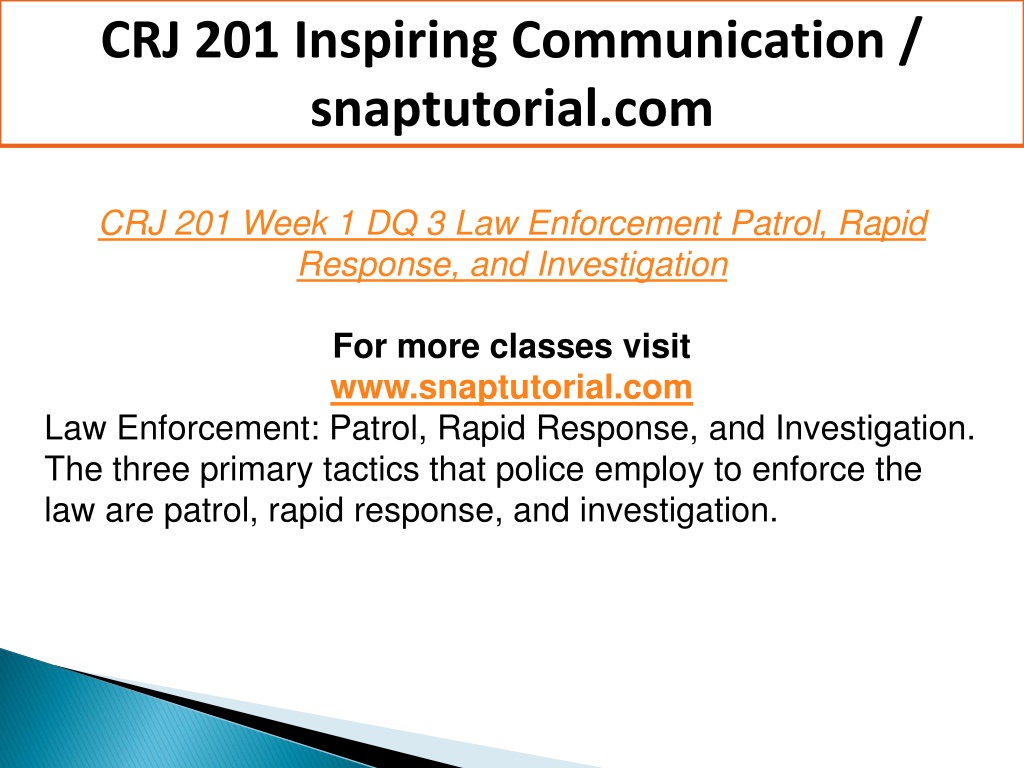 CRJ 201 Inspiring Communication / snaptutorial.com

CRJ 201 Week 1 DQ 3 Law Enforcement Patrol, Rapid Response, and Investigation

For more classes visit
www.snaptutorial.com
Law Enforcement: Patrol, Rapid Response, and Investigation. The three primary tactics that police employ to enforce the law are patrol, rapid response, and investigation.